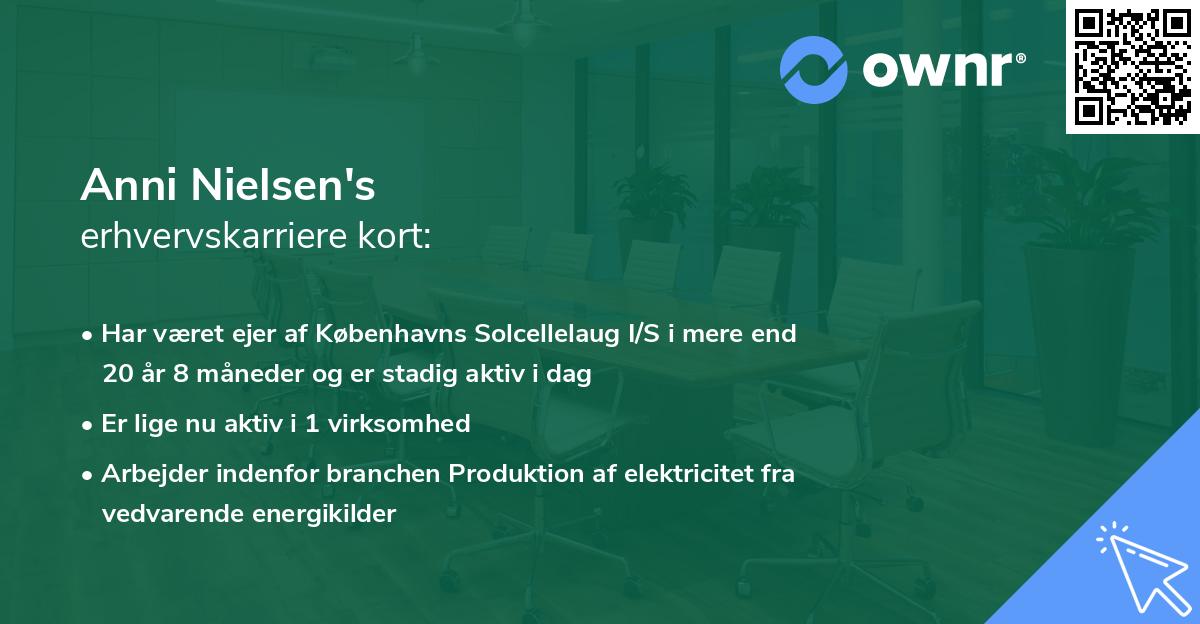 ownr®

Anni Nielsen's
erhvervskarriere kort:

• Har været ejer af Københavns Solcellelaug I/S i mere end 20 år 8 måneder og er stadig aktiv i dag
• Er lige nu aktiv i 1 virksomhed
• Arbejder indenfor branchen Produktion af elektricitet fra vedvarende energikilder